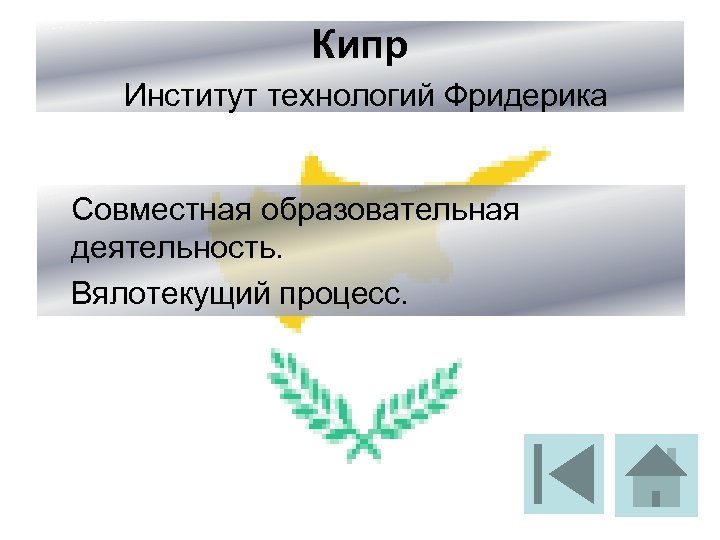 Кипр
Институт технологий Фридерика

Совместная образовательная деятельность.
Вялотекущий процесс.